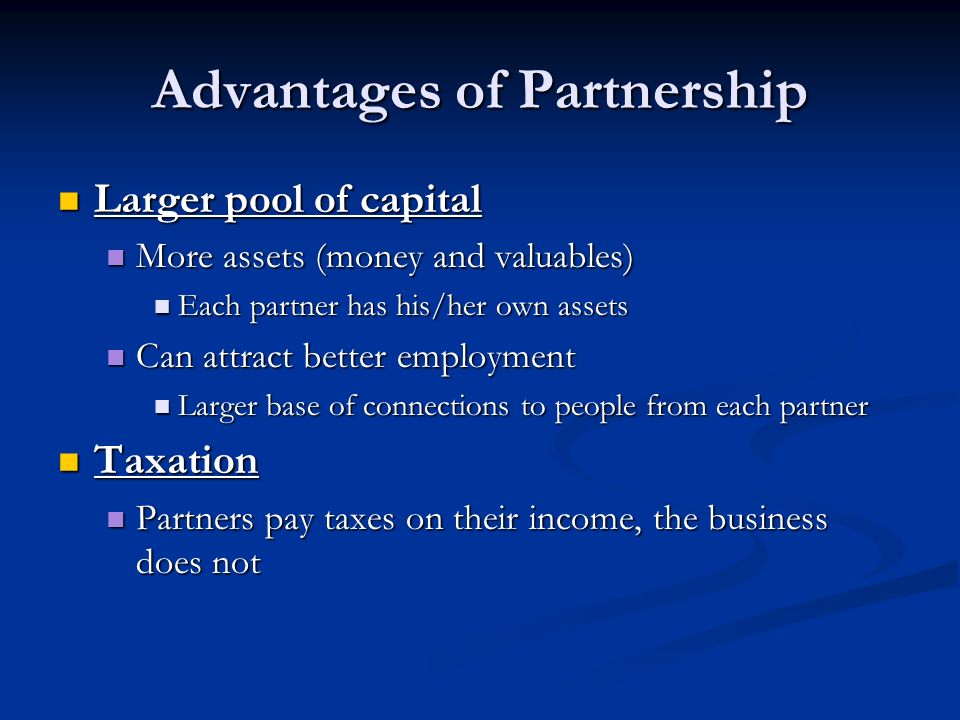 Advantages of Partnership

Larger pool of capital

More assets (money and valuables)

Each partner has his/her own assets

Can attract better employment

Larger base of connections to people from each partner

Taxation

Partners pay taxes on their income, the business does not